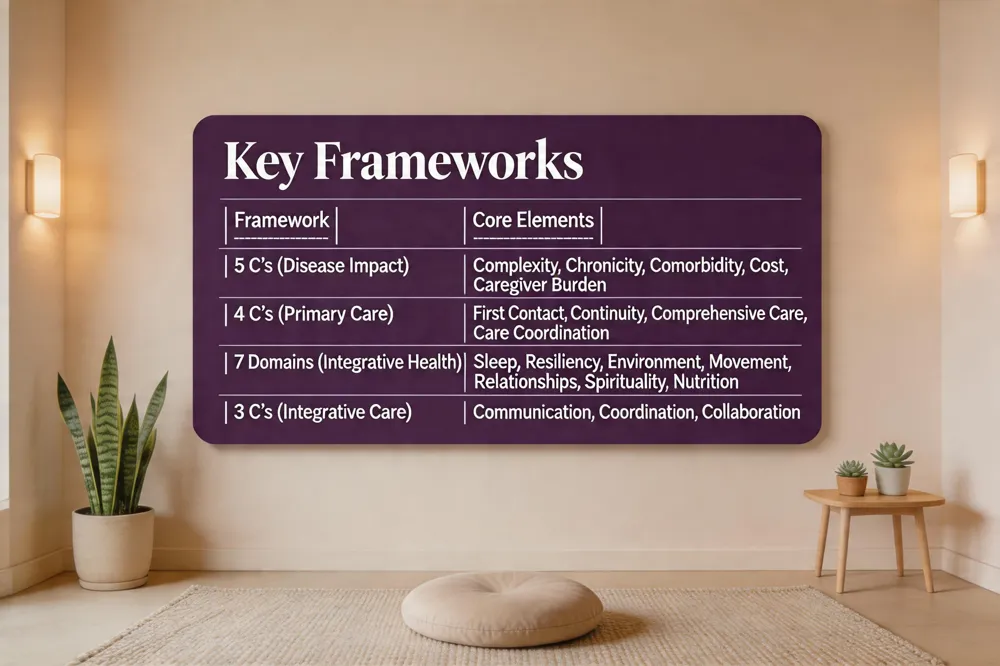 Key Frameworks

| Framework | Core Elements |
|---|---|
| 5 C's (Disease Impact) | Complexity, Chronicity, Comorbidity, Cost, Caregiver Burden |
| 4 C's (Primary Care) | First Contact, Continuity, Comprehensive Care, Care Coordination |
| 7 Domains (Integrative Health) | Sleep, Resiliency, Environment, Movement, Relationships, Spirituality, Nutrition |
| 3 C's (Integrative Care) | Communication, Coordination, Collaboration |